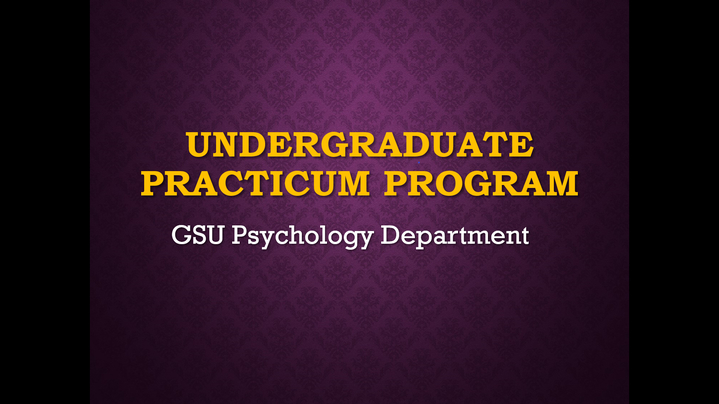 UNDERGRADUATE PRACTICUM PROGRAM

GSU Psychology Department